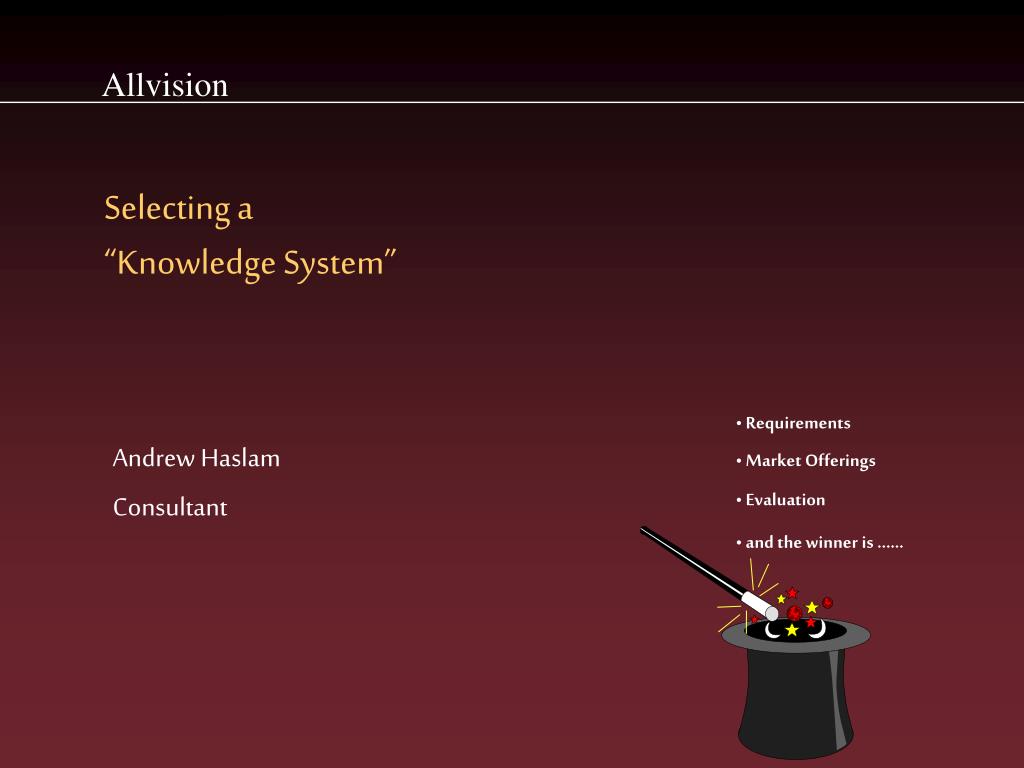 Allvision

Selecting a
“Knowledge System”

Andrew Haslam

Consultant

• Requirements

• Market Offerings

• Evaluation

• and the winner is ......